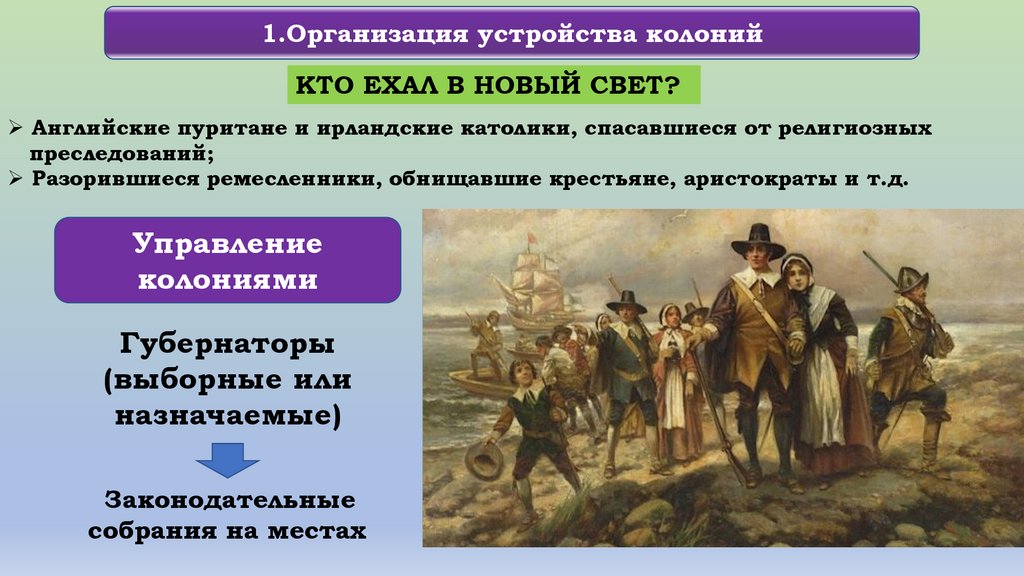 1.Организация устройства колоний

КТО ЕХАЛ В НОВЫЙ СВЕТ?

➢ Английские пуритане и ирландские католики, спасавшиеся от религиозных преследований;
➢ Разорившиеся ремесленники, обнищавшие крестьяне, аристократы и т.д.

Управление колониями

Губернаторы (выборные или назначаемые)

Законодательные собрания на местах